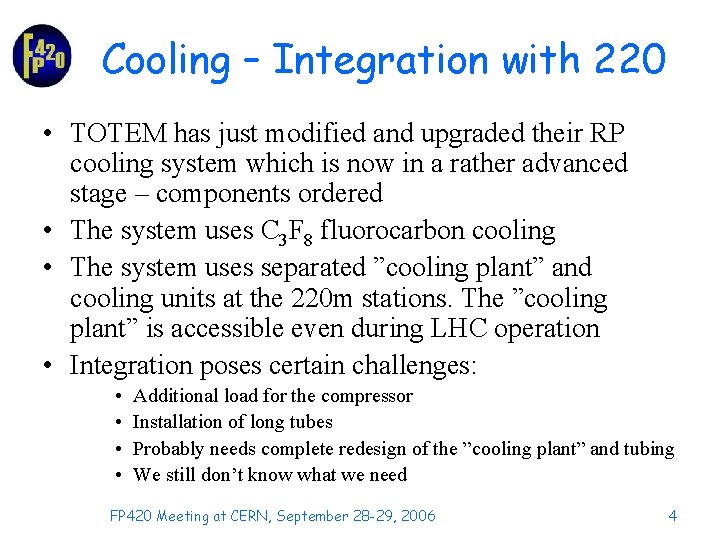 FP420

Cooling – Integration with 220

• TOTEM has just modified and upgraded their RP cooling system which is now in a rather advanced stage – components ordered
• The system uses $C_3F_8$ fluorocarbon cooling
• The system uses separated ”cooling plant” and cooling units at the 220m stations. The ”cooling plant” is accessible even during LHC operation
• Integration poses certain challenges:
  • Additional load for the compressor
  • Installation of long tubes
  • Probably needs complete redesign of the ”cooling plant” and tubing
  • We still don’t know what we need

FP420 Meeting at CERN, September 28-29, 2006

4